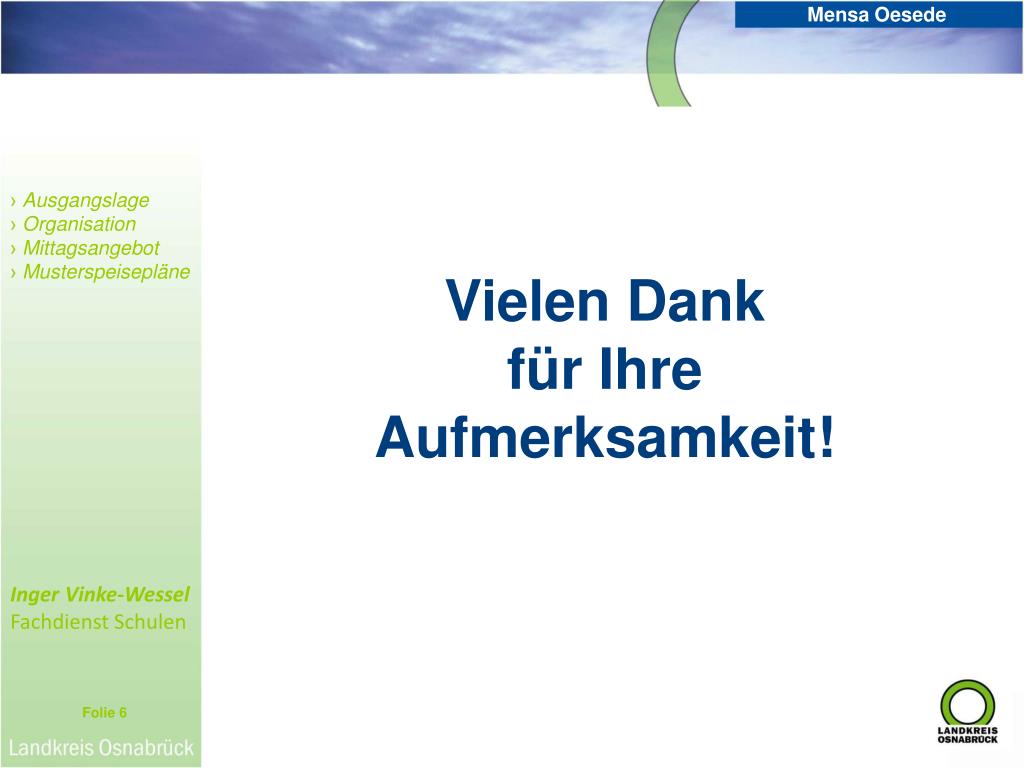 Mensa Oesede

› Ausgangslage
› Organisation
› Mittagsangebot
› Musterspeisepläne

Vielen Dank
für Ihre
Aufmerksamkeit!

Inger Vinke-Wessel
Fachdienst Schulen

Folie 6

Landkreis Osnabrück

LANDKREIS
OSNABRÜCK